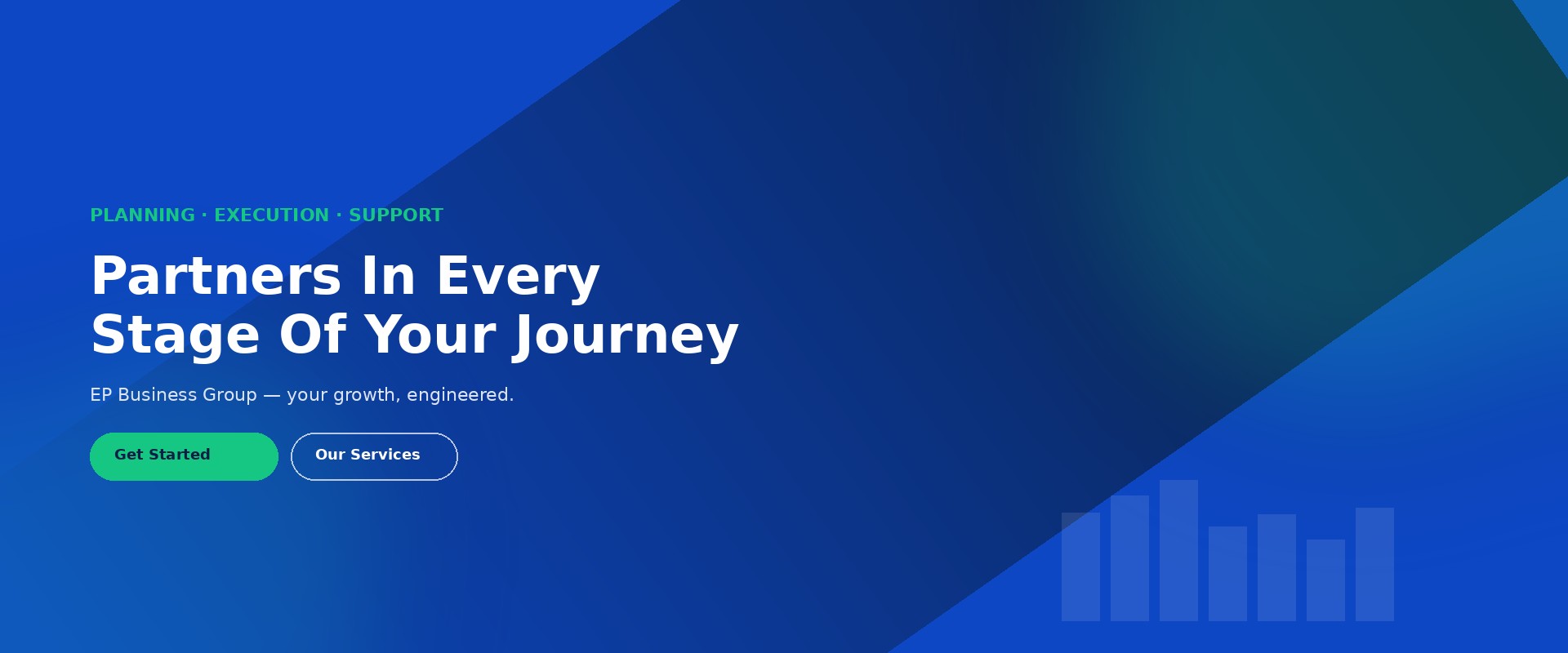 PLANNING · EXECUTION · SUPPORT

Partners In Every Stage Of Your Journey

EP Business Group — your growth, engineered.

Get Started

Our Services